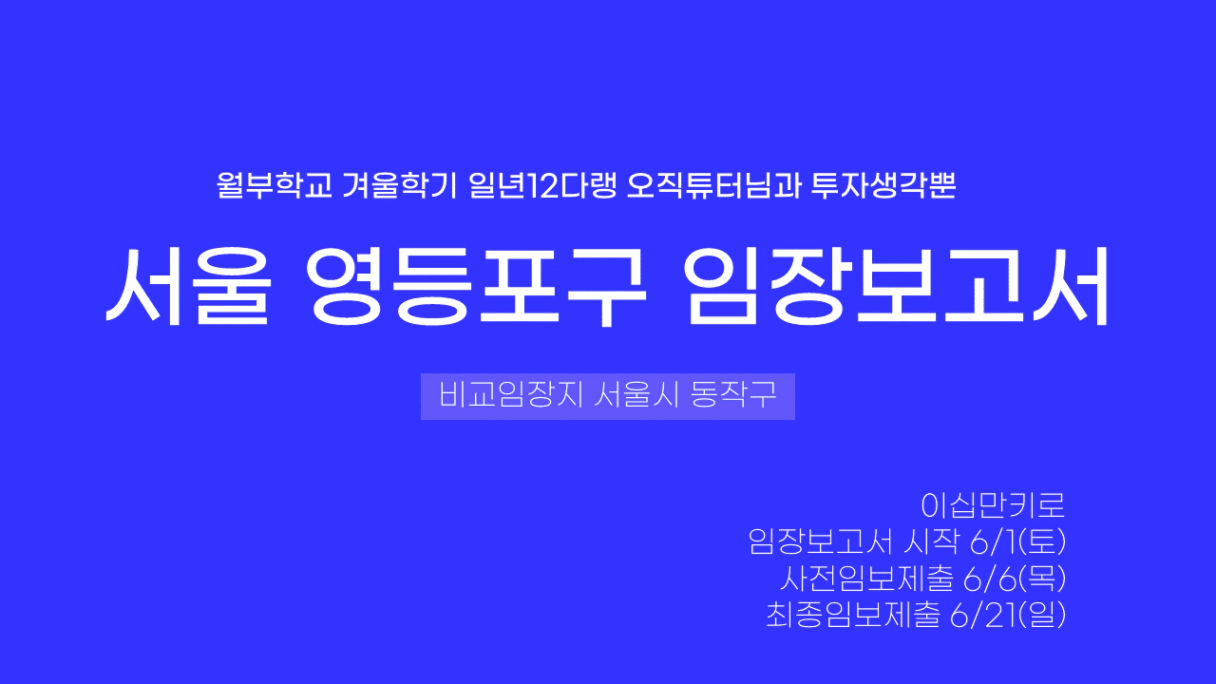 월부학교 겨울학기 일년12다랭 오직튜터님과 투자생각뿐

서울 영등포구 임장보고서

비교임장지 서울시 동작구

이십만키로
임장보고서 시작 6/1(토)
사전임보제출 6/6(목)
최종임보제출 6/21(일)